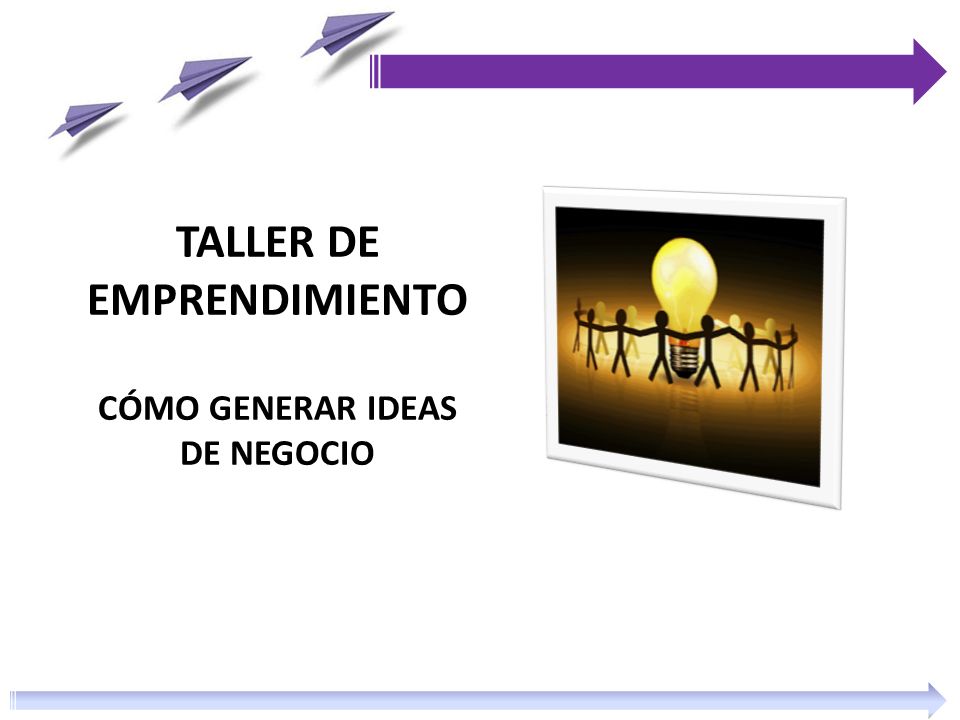 TALLER DE EMPRENDIMIENTO

CÓMO GENERAR IDEAS DE NEGOCIO